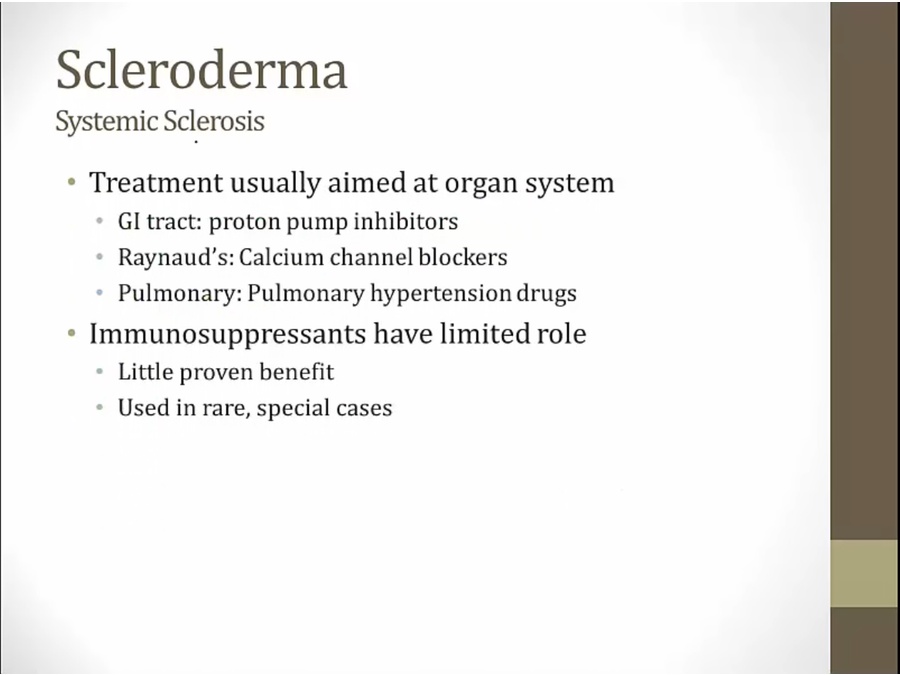 Scleroderma
Systemic Sclerosis

• Treatment usually aimed at organ system
• GI tract: proton pump inhibitors
• Raynaud's: Calcium channel blockers
• Pulmonary: Pulmonary hypertension drugs
• Immunosuppressants have limited role
• Little proven benefit
• Used in rare, special cases